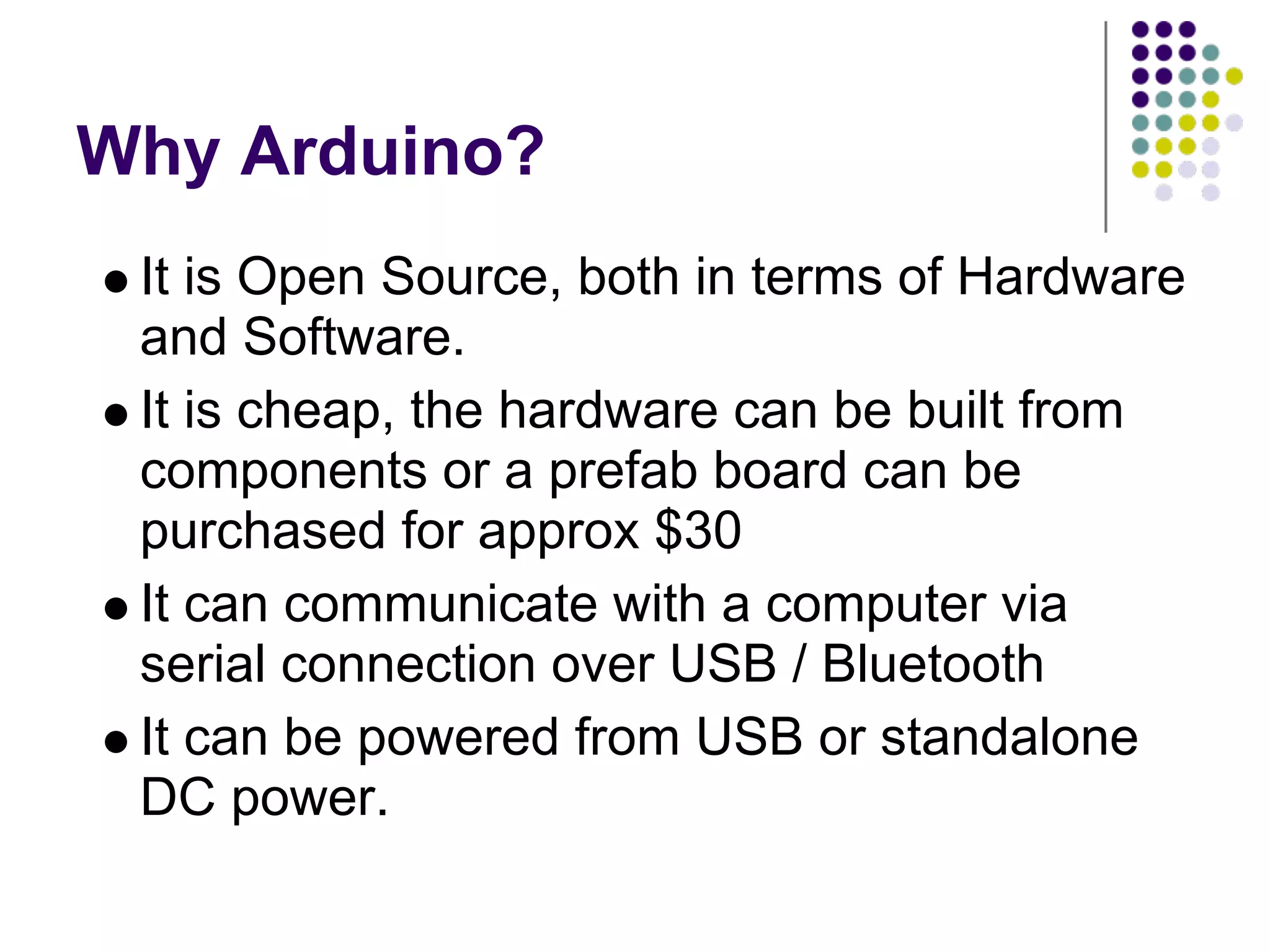 Why Arduino?

- It is Open Source, both in terms of Hardware and Software.
- It is cheap, the hardware can be built from components or a prefab board can be purchased for approx \$30
- It can communicate with a computer via serial connection over USB / Bluetooth
- It can be powered from USB or standalone DC power.